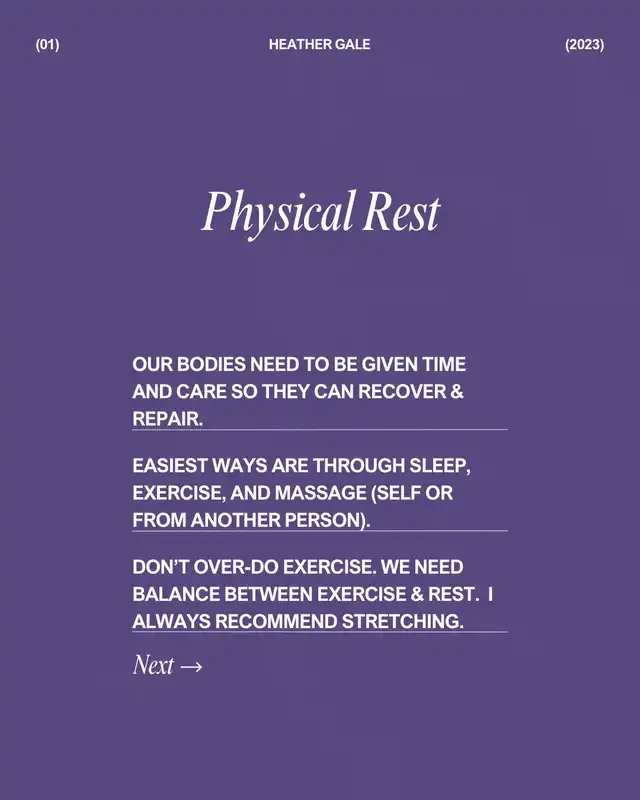 (01) HEATHER GALE (2023)

Physical Rest

OUR BODIES NEED TO BE GIVEN TIME AND CARE SO THEY CAN RECOVER & REPAIR.

EASIEST WAYS ARE THROUGH SLEEP, EXERCISE, AND MASSAGE (SELF OR FROM ANOTHER PERSON).

DON'T OVER-DO EXERCISE. WE NEED BALANCE BETWEEN EXERCISE & REST. I ALWAYS RECOMMEND STRETCHING.

Next →